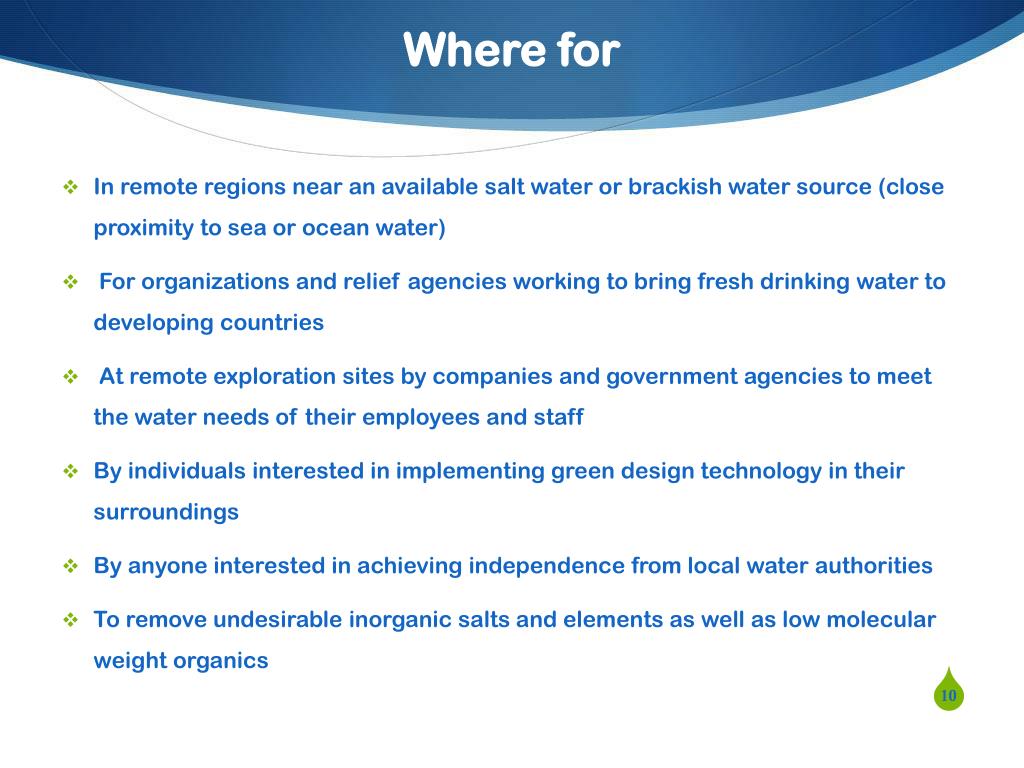 Where for

❖ In remote regions near an available salt water or brackish water source (close proximity to sea or ocean water)

❖ For organizations and relief agencies working to bring fresh drinking water to developing countries

❖ At remote exploration sites by companies and government agencies to meet the water needs of their employees and staff

❖ By individuals interested in implementing green design technology in their surroundings

❖ By anyone interested in achieving independence from local water authorities

❖ To remove undesirable inorganic salts and elements as well as low molecular weight organics

10